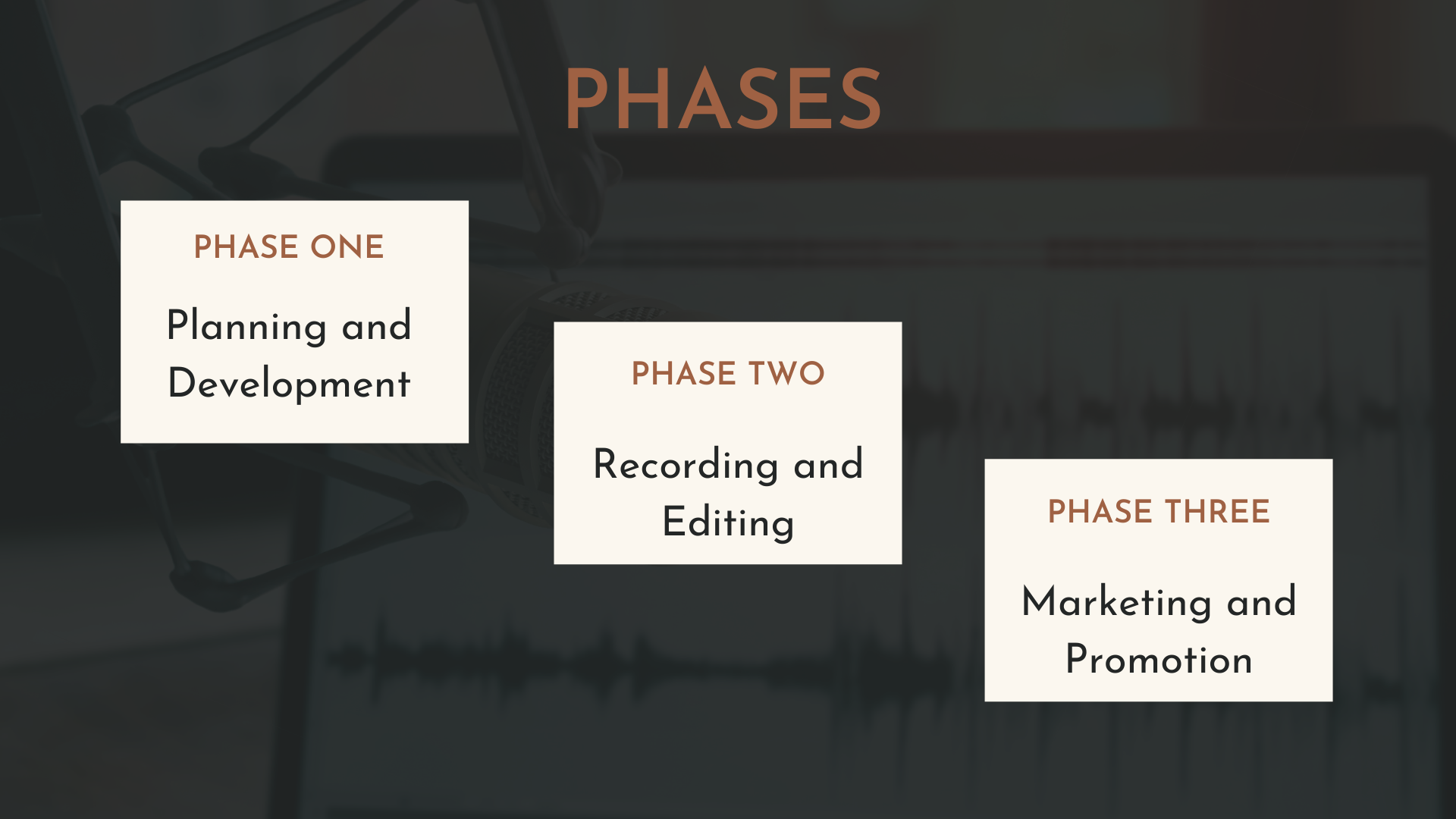 PHASES

PHASE ONE

Planning and Development

PHASE TWO

Recording and Editing

PHASE THREE

Marketing and Promotion